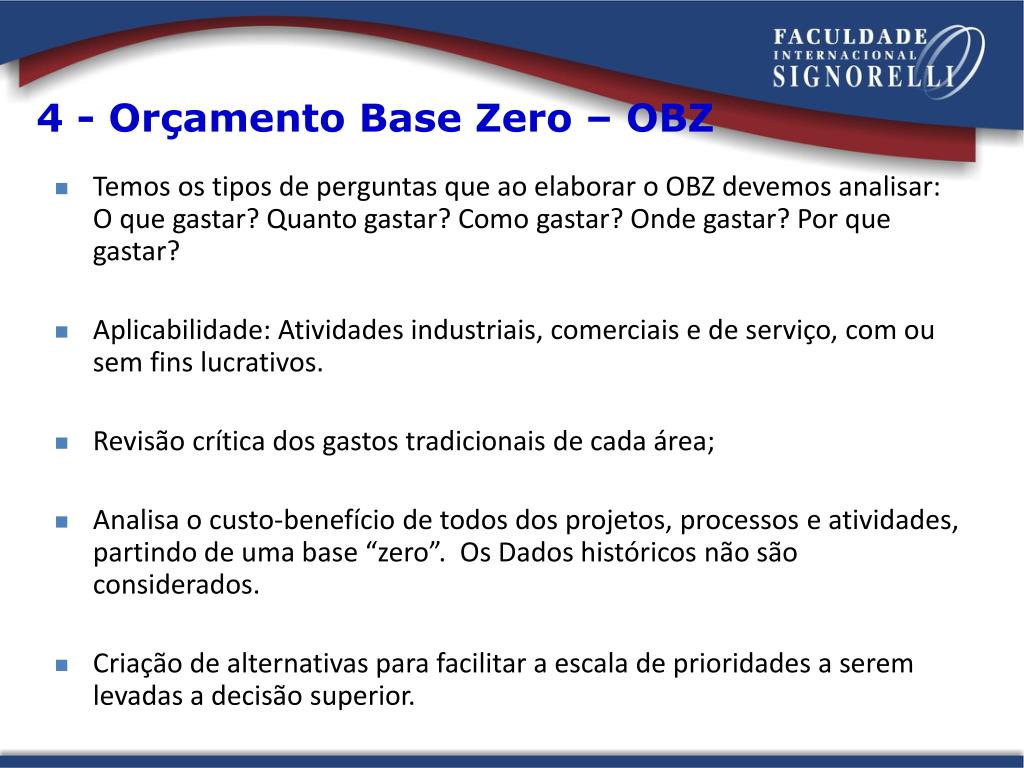 FACULDADE
INTERNACIONAL
SIGNORELLI

4 - Orçamento Base Zero – OBZ

Temos os tipos de perguntas que ao elaborar o OBZ devemos analisar: O que gastar? Quanto gastar? Como gastar? Onde gastar? Por que gastar?

Aplicabilidade: Atividades industriais, comerciais e de serviço, com ou sem fins lucrativos.

Revisão crítica dos gastos tradicionais de cada área;

Analisa o custo-benefício de todos dos projetos, processos e atividades, partindo de uma base “zero”. Os Dados históricos não são considerados.

Criação de alternativas para facilitar a escala de prioridades a serem levadas a decisão superior.